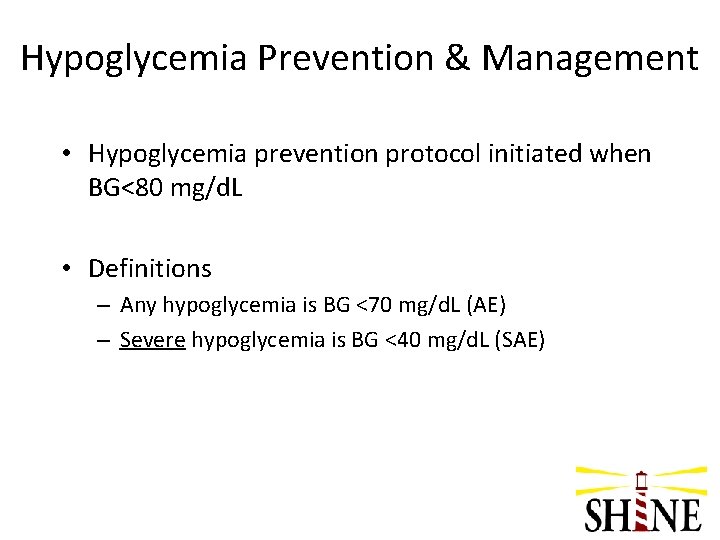 Hypoglycemia Prevention & Management

• Hypoglycemia prevention protocol initiated when BG<80 mg/dL

• Definitions
– Any hypoglycemia is BG <70 mg/dL (AE)
– Severe hypoglycemia is BG <40 mg/dL (SAE)

SHINE